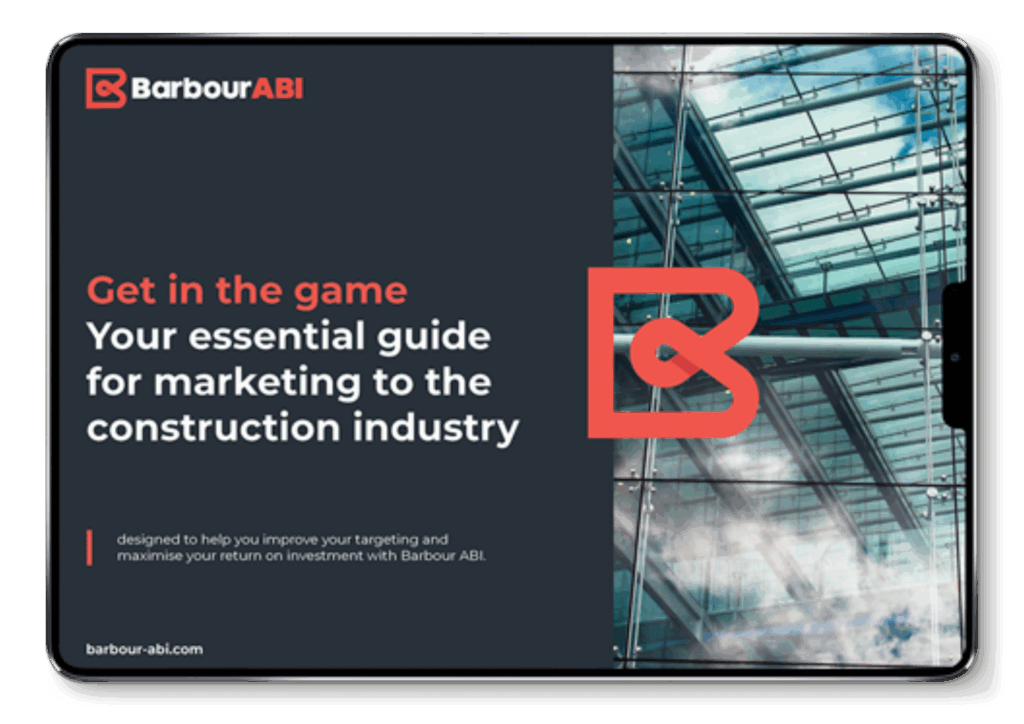 BarbourABI

Get in the game
Your essential guide for marketing to the construction industry

designed to help you improve your targeting and maximise your return on investment with Barbour ABI.

barbour-abi.com